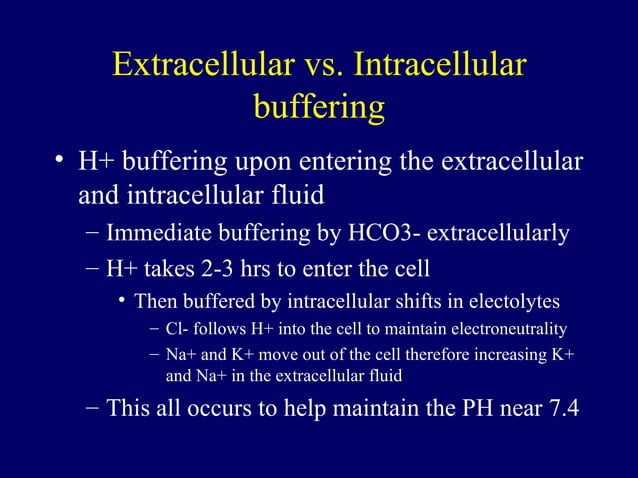 Extracellular vs. Intracellular buffering

• H+ buffering upon entering the extracellular and intracellular fluid

– Immediate buffering by HCO3- extracellularly

– H+ takes 2-3 hrs to enter the cell

• Then buffered by intracellular shifts in electolytes

– Cl- follows H+ into the cell to maintain electroneutrality

– Na+ and K+ move out of the cell therefore increasing K+ and Na+ in the extracellular fluid

– This all occurs to help maintain the PH near 7.4